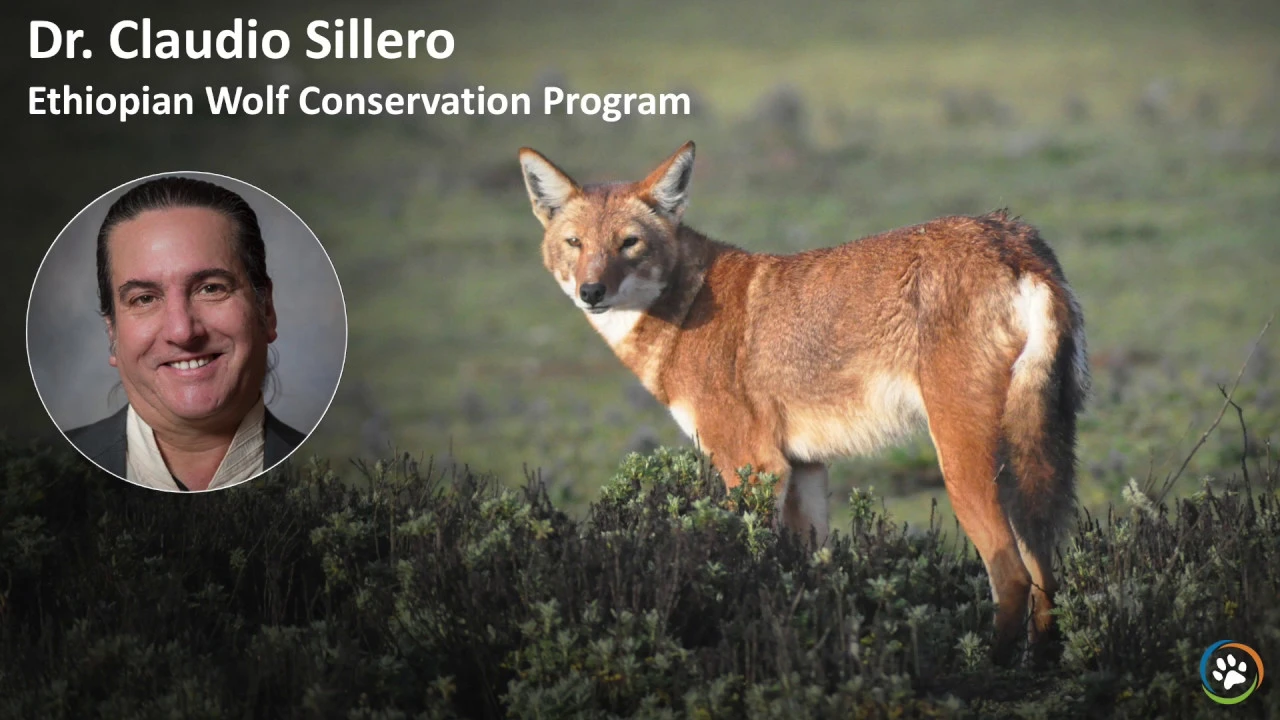 Dr. Claudio Sillero
Ethiopian Wolf Conservation Program